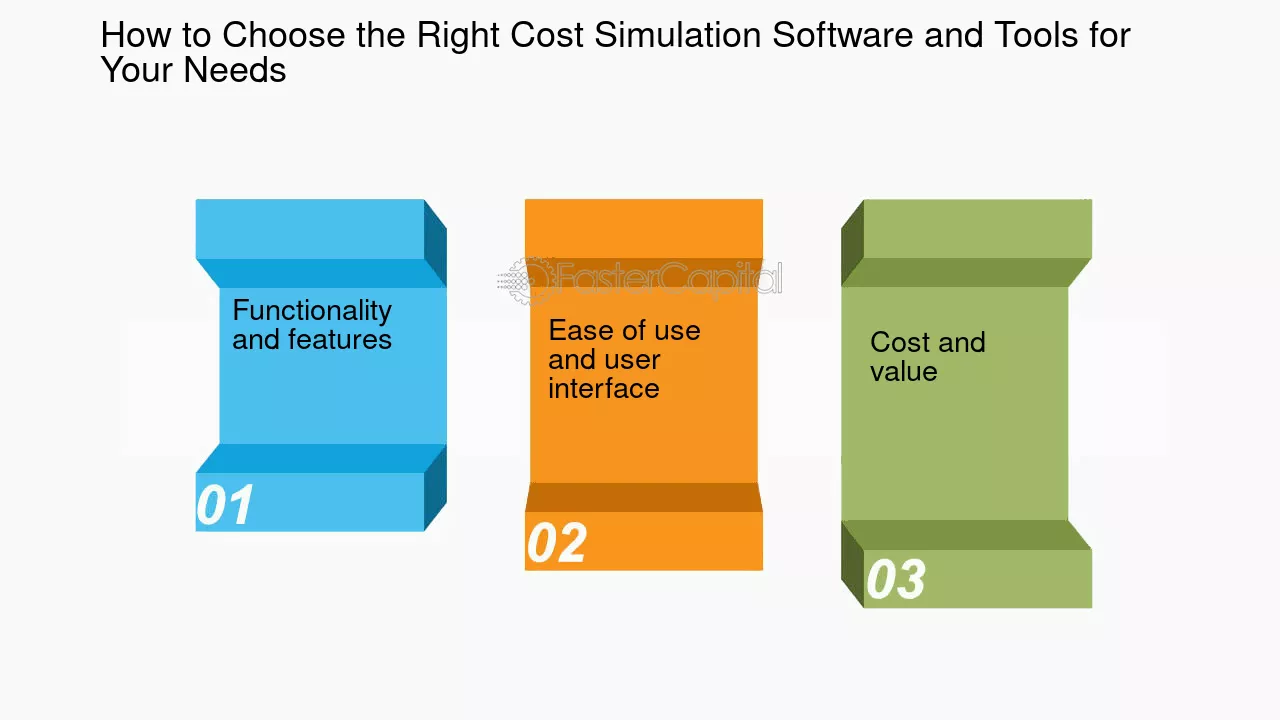 How to Choose the Right Cost Simulation Software and Tools for Your Needs

Functionality and features

01

Ease of use and user interface

02

Cost and value

03

FasterCapital